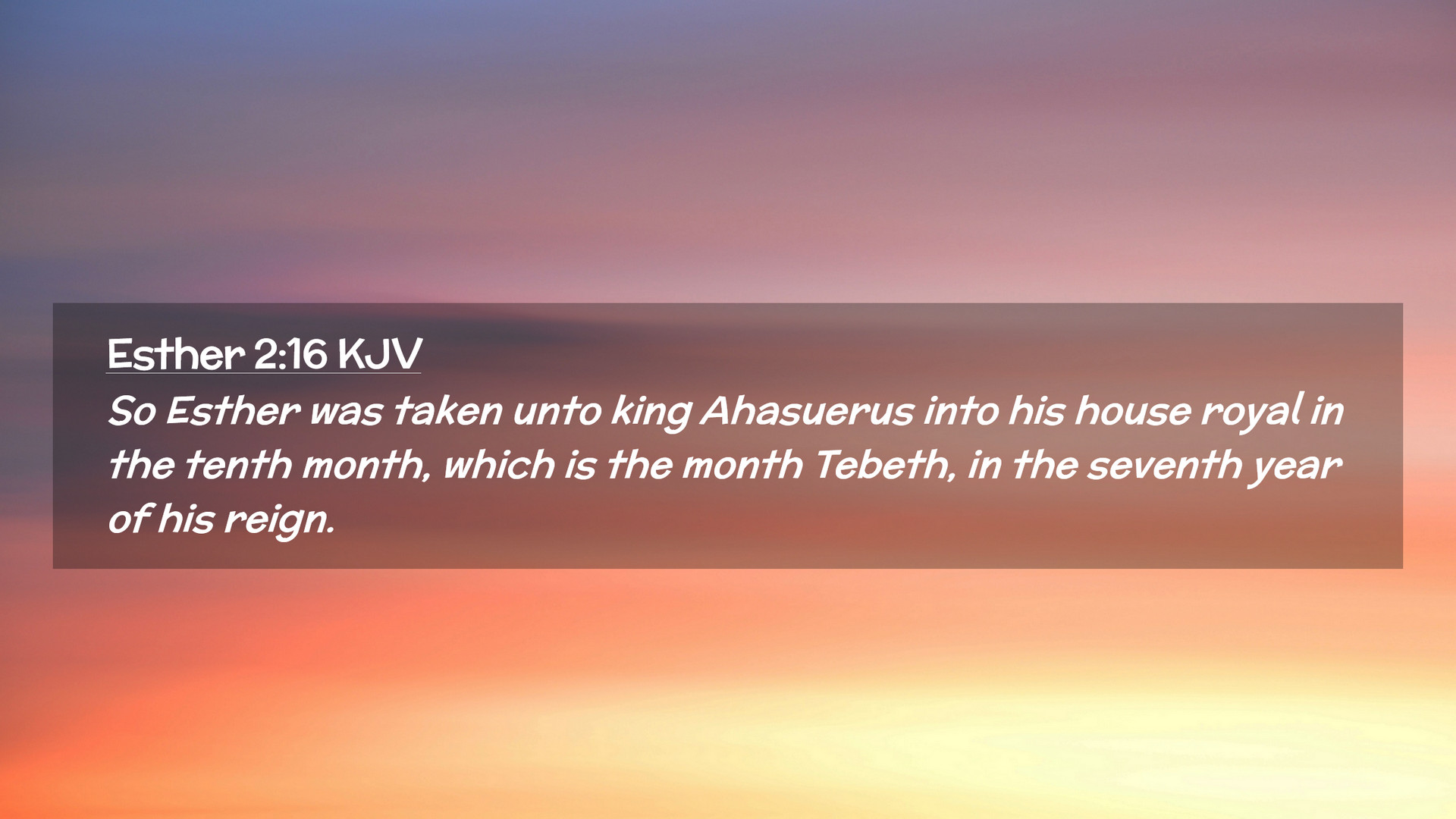 Esther 2:16 KJV

So Esther was taken unto king Ahasuerus into his house royal in the tenth month, which is the month Tebeth, in the seventh year of his reign.